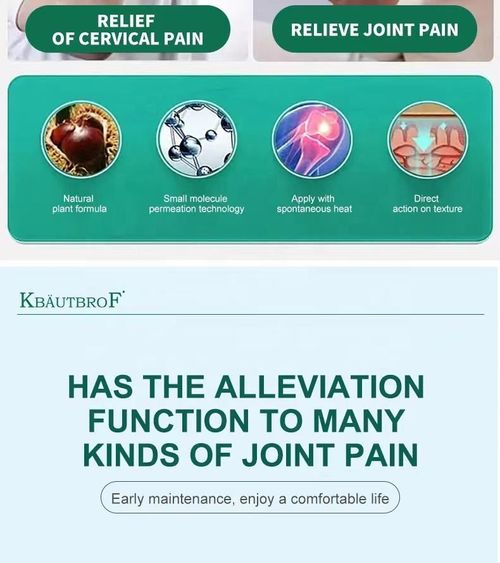 RELIEF OF CERVICAL PAIN

RELIEVE JOINT PAIN

Natural plant formula

Small molecule permeation technology

Apply with spontaneous heat

Direct action on texture

KBÄUTBROF

HAS THE ALLEVIATION FUNCTION TO MANY KINDS OF JOINT PAIN

Early maintenance, enjoy a comfortable life